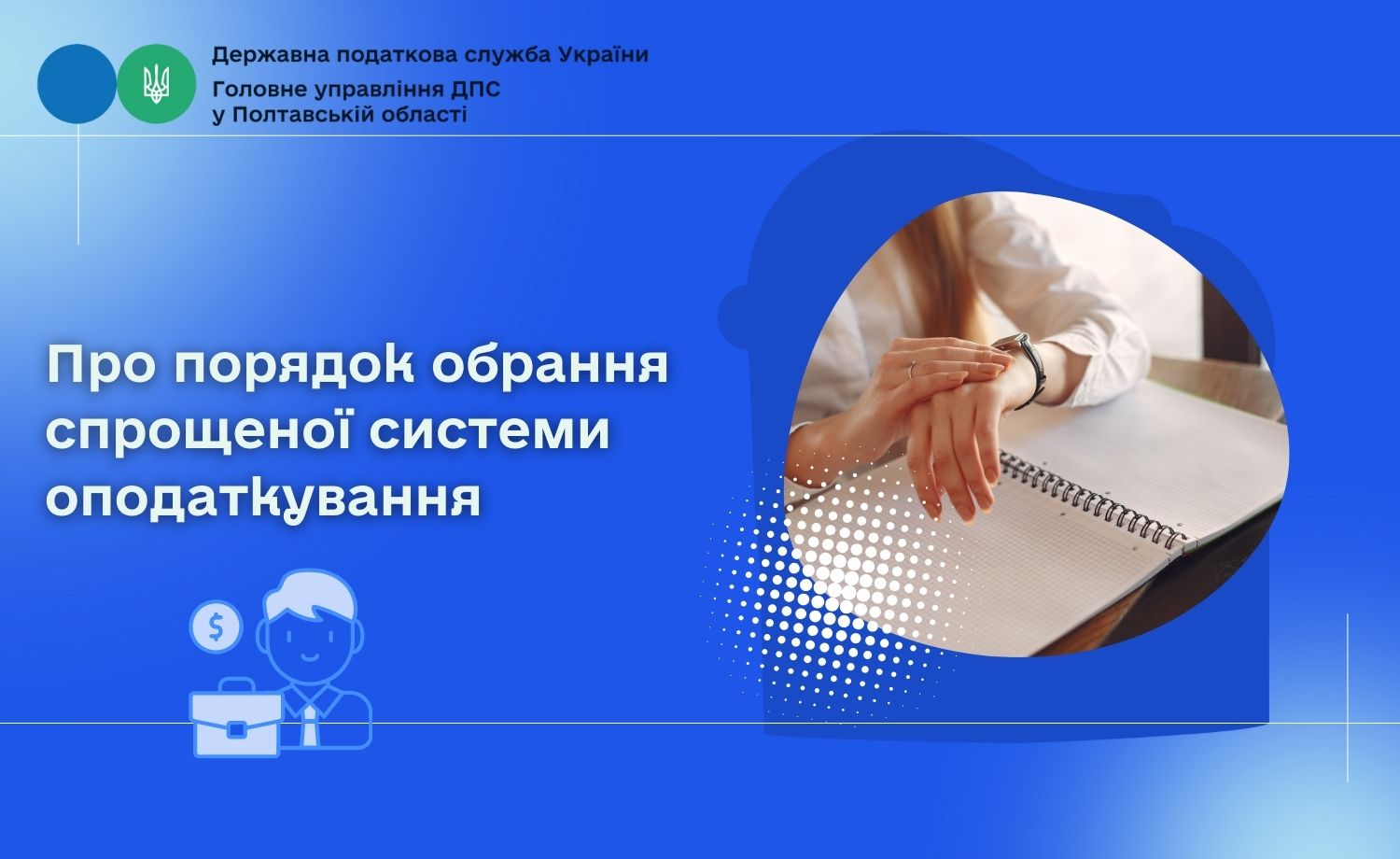 Державна податкова служба України
Головне управління ДПС у Полтавській області

Про порядок обрання спрощеної системи оподаткування

$